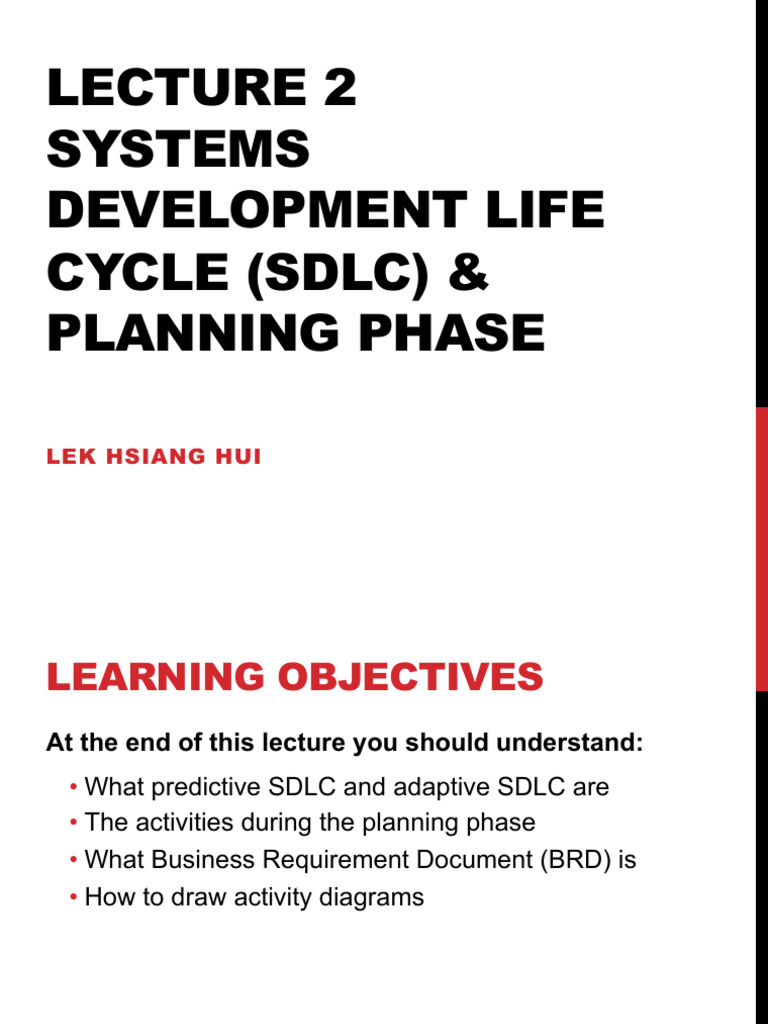 LECTURE 2
SYSTEMS DEVELOPMENT LIFE CYCLE (SDLC) & PLANNING PHASE

LEK HSIANG HUI

LEARNING OBJECTIVES

At the end of this lecture you should understand:

• What predictive SDLC and adaptive SDLC are
• The activities during the planning phase
• What Business Requirement Document (BRD) is
• How to draw activity diagrams